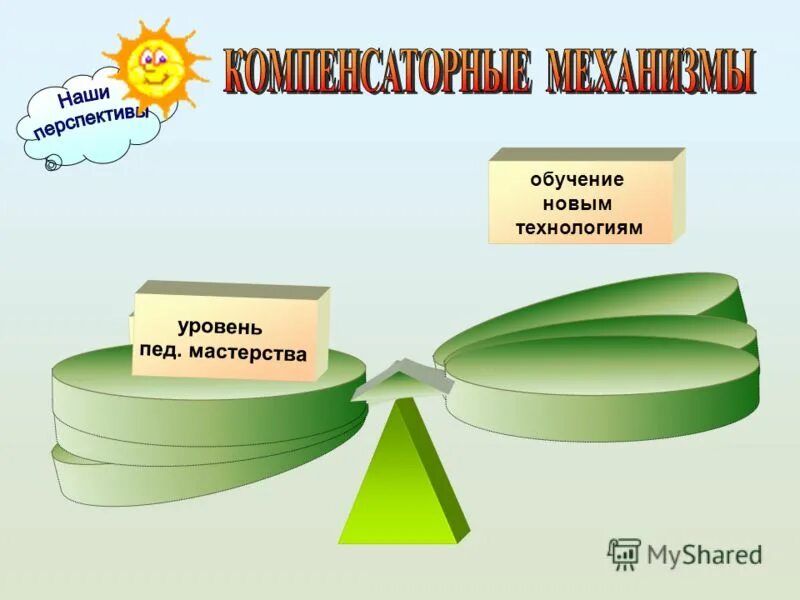 Наши перспективы

КОМПЕНСАТОРНЫЕ МЕХАНИЗМЫ

обучение новым технологиям

уровень пед. мастерства

MyShared